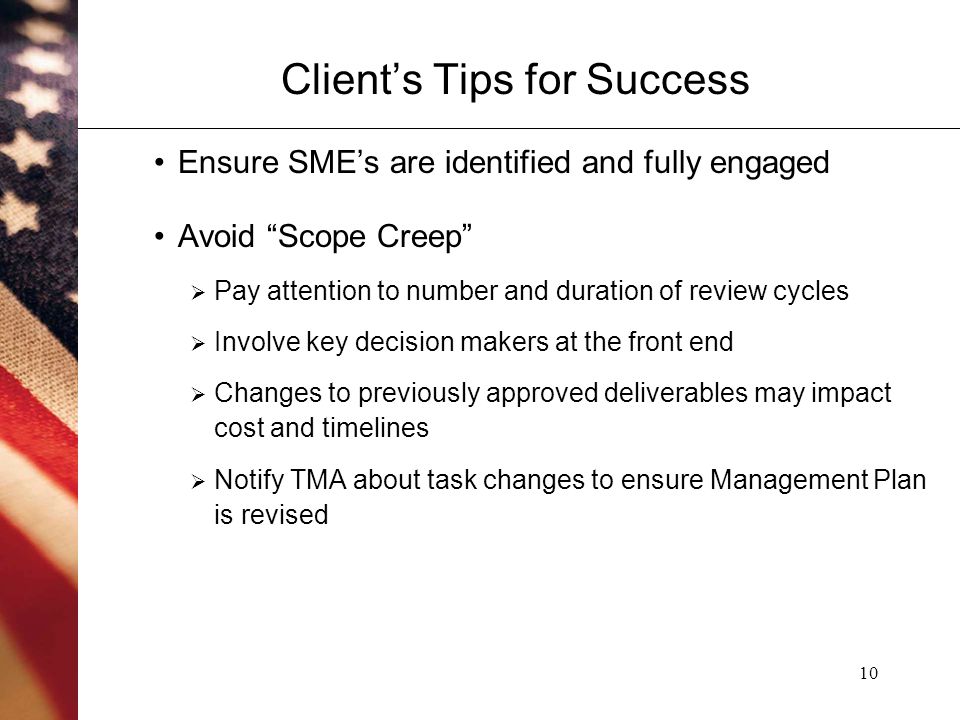 Client’s Tips for Success

• Ensure SME’s are identified and fully engaged

• Avoid “Scope Creep”

➢ Pay attention to number and duration of review cycles

➢ Involve key decision makers at the front end

➢ Changes to previously approved deliverables may impact cost and timelines

➢ Notify TMA about task changes to ensure Management Plan is revised

10